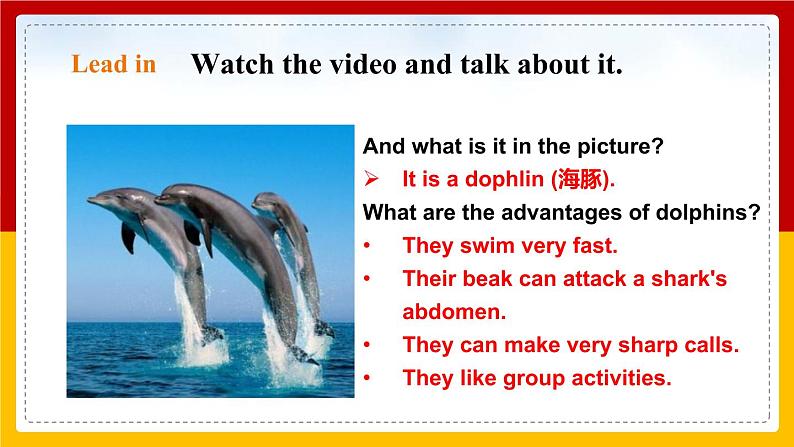 Lead in Watch the video and talk about it.

And what is it in the picture?

➢ It is a dophlin (海豚).

What are the advantages of dolphins?

• They swim very fast.
• Their beak can attack a shark's abdomen.
• They can make very sharp calls.
• They like group activities.